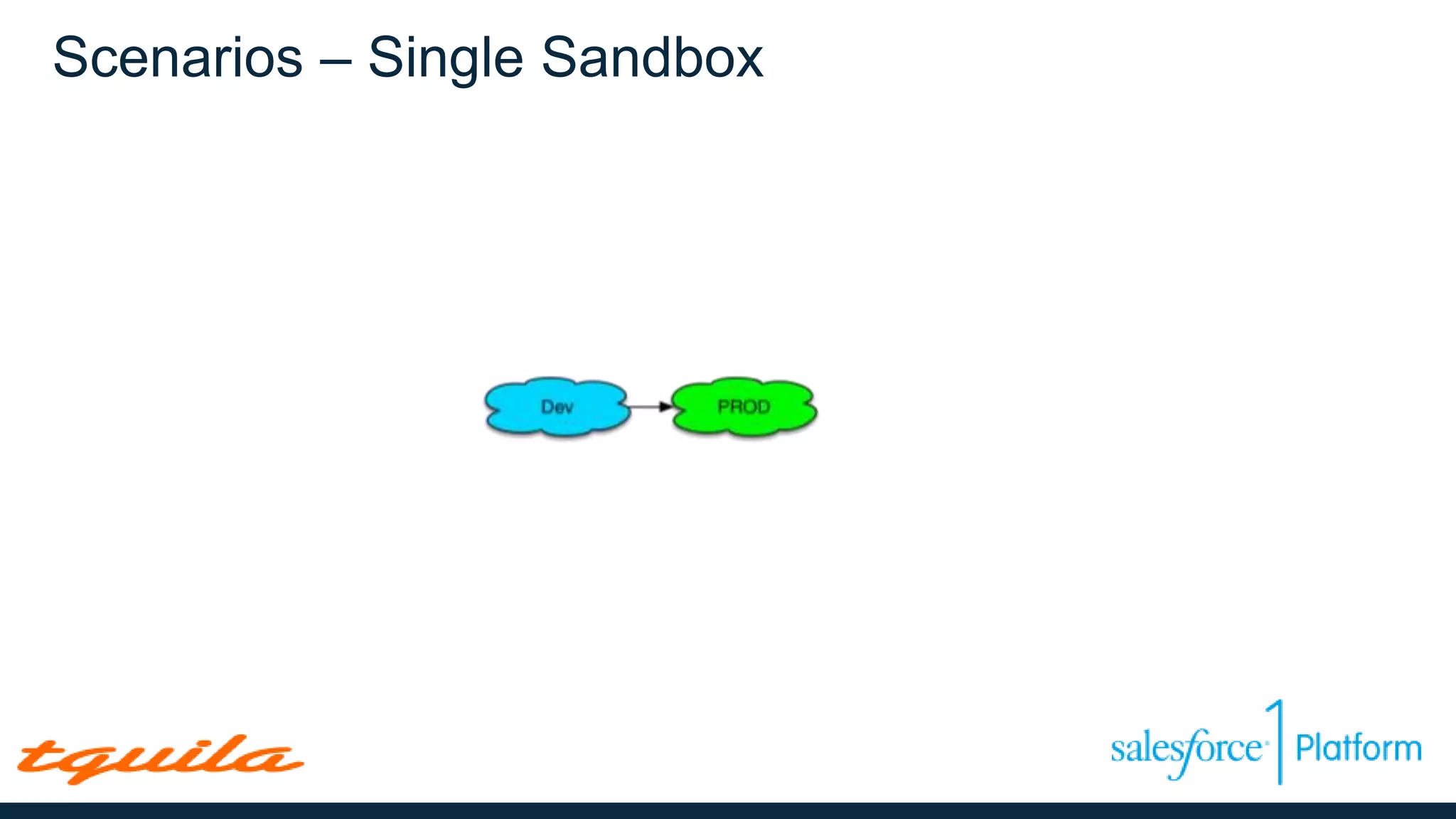 Scenarios – Single Sandbox

Dev

PROD

tquila

salesforce 1 Platform